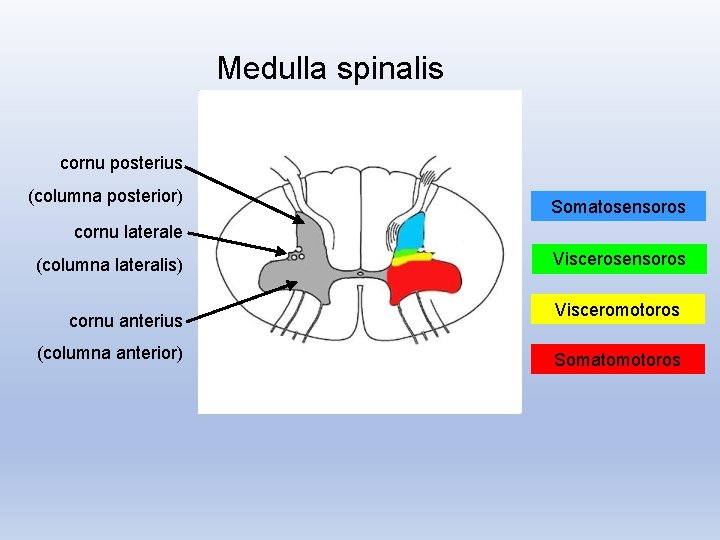 Medulla spinalis

cornu posterius
(columna posterior)
cornu laterale
(columna lateralis)
cornu anterius
(columna anterior)

Somatosensoros
Viscerosensoros
Visceromotoros
Somatomotoros